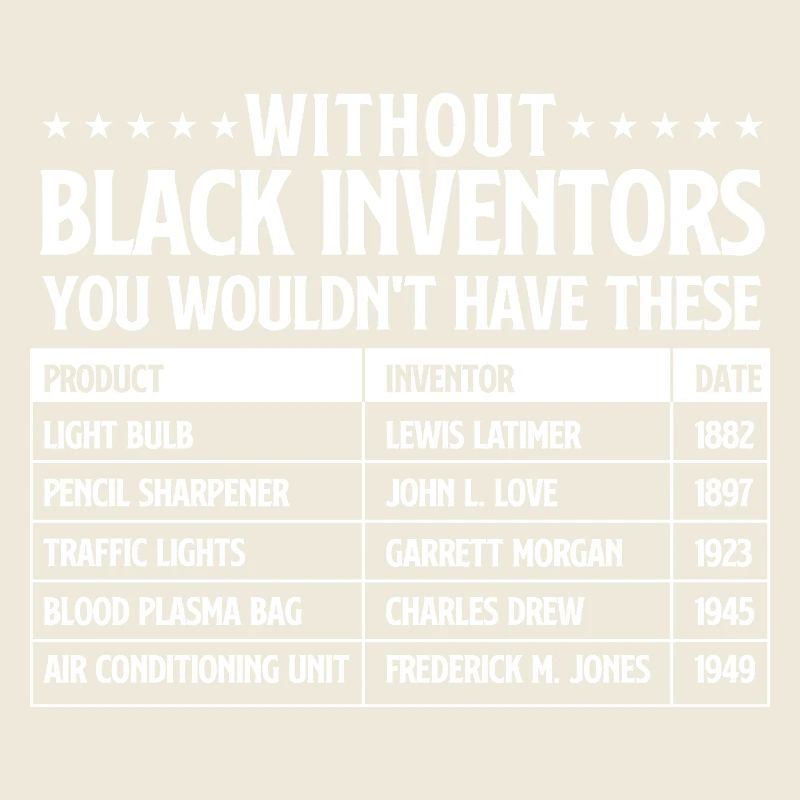 ★★★★★ WITHOUT ★★★★★
BLACK INVENTORS
YOU WOULDN'T HAVE THESE

| PRODUCT | INVENTOR | DATE |
|---|---|---|
| LIGHT BULB | LEWIS LATIMER | 1882 |
| PENCIL SHARPENER | JOHN L. LOVE | 1897 |
| TRAFFIC LIGHTS | GARRETT MORGAN | 1923 |
| BLOOD PLASMA BAG | CHARLES DREW | 1945 |
| AIR CONDITIONING UNIT | FREDERICK M. JONES | 1949 |